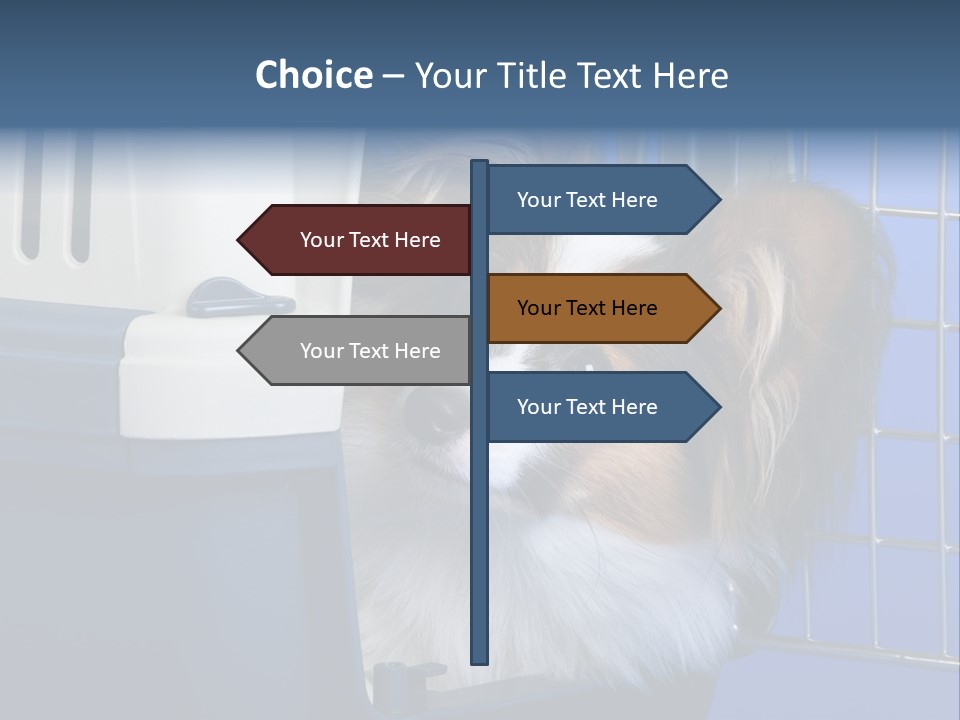 Choice – Your Title Text Here

Your Text Here

Your Text Here

Your Text Here

Your Text Here

Your Text Here